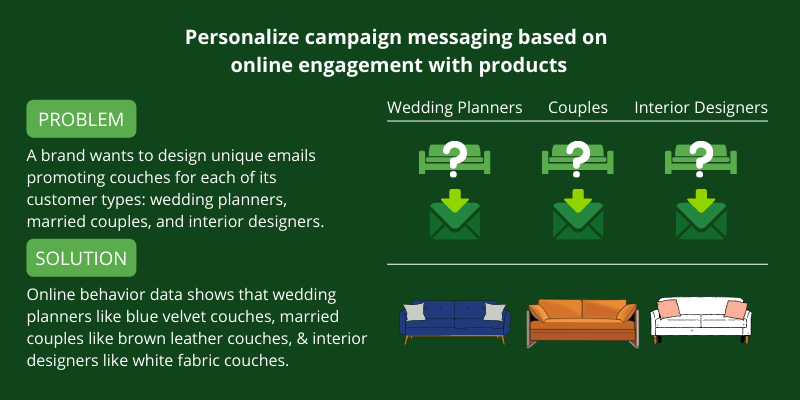 Personalize campaign messaging based on online engagement with products

PROBLEM

A brand wants to design unique emails promoting couches for each of its customer types: wedding planners, married couples, and interior designers.

SOLUTION

Online behavior data shows that wedding planners like blue velvet couches, married couples like brown leather couches, & interior designers like white fabric couches.

Wedding Planners Couples Interior Designers

?

?

?